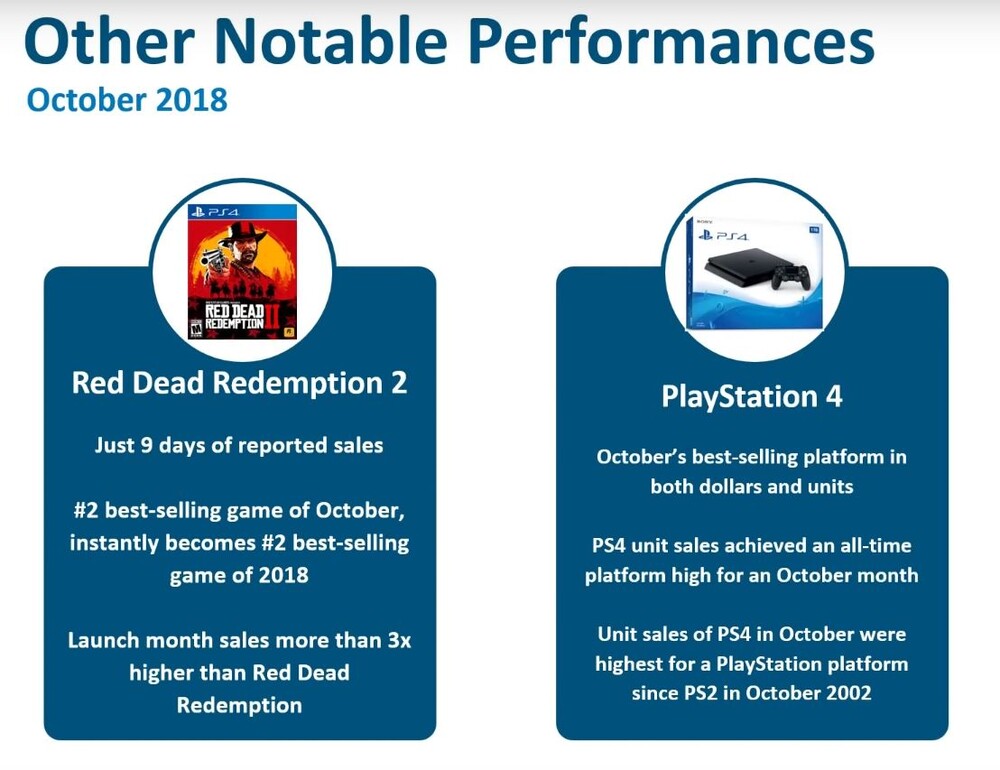 Other Notable Performances
October 2018

PS4
RED DEAD REDEMPTION II

Red Dead Redemption 2

Just 9 days of reported sales

#2 best-selling game of October, instantly becomes #2 best-selling game of 2018

Launch month sales more than 3x higher than Red Dead Redemption

SONY
PS4

PlayStation 4

October's best-selling platform in both dollars and units

PS4 unit sales achieved an all-time platform high for an October month

Unit sales of PS4 in October were highest for a PlayStation platform since PS2 in October 2002